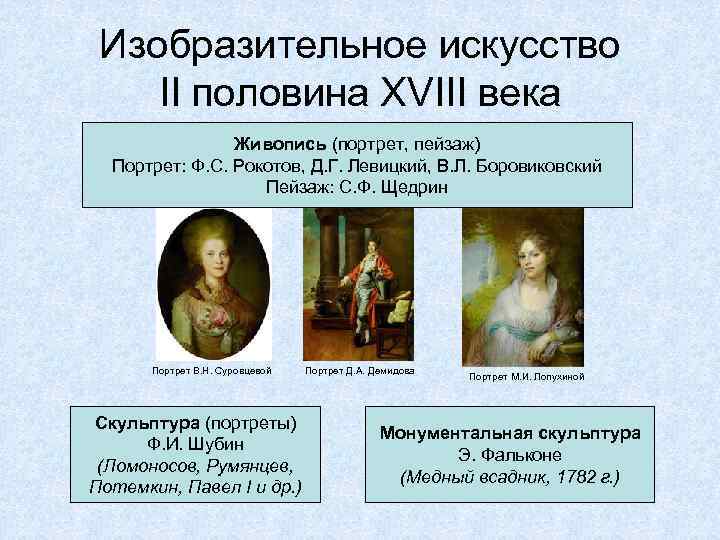 Изобразительное искусство
II половина XVIII века

Живопись (портрет, пейзаж)
Портрет: Ф.С. Рокотов, Д.Г. Левицкий, В.Л. Боровиковский
Пейзаж: С.Ф. Щедрин

Портрет В.Н. Суровцевой

Портрет Д.А. Демидова

Портрет М.И. Лопухиной

Скульптура (портреты)
Ф.И. Шубин
(Ломоносов, Румянцев, Потемкин, Павел I и др.)

Монументальная скульптура
Э. Фальконе
(Медный всадник, 1782 г.)